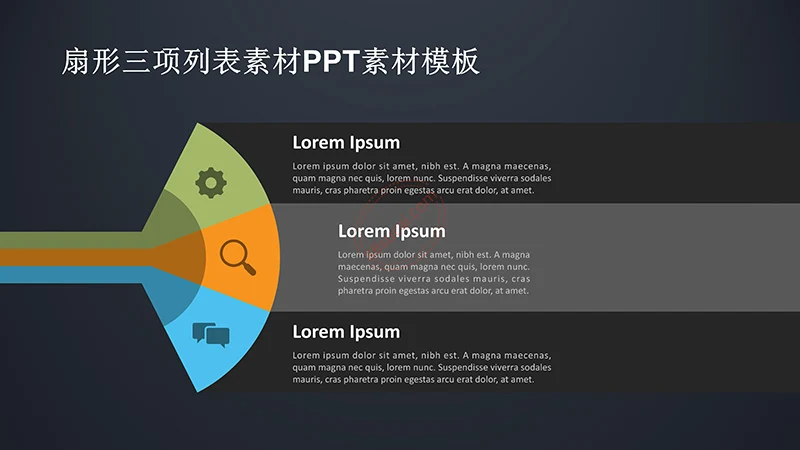 扇形三项列表素材PPT素材模板

Lorem Ipsum

Lorem ipsum dolor sit amet, nibh est. A magna maecenas, quam magna nec quis, lorem nunc. Suspendisse viverra sodales mauris, cras pharetra proin egestas arcu erat dolor, at amet.

Lorem Ipsum

Lorem ipsum dolor sit amet, nibh est. A magna maecenas, quam magna nec quis, lorem nunc. Suspendisse viverra sodales mauris, cras pharetra proin egestas arcu erat dolor, at amet.

Lorem Ipsum

Lorem ipsum dolor sit amet, nibh est. A magna maecenas, quam magna nec quis, lorem nunc. Suspendisse viverra sodales mauris, cras pharetra proin egestas arcu erat dolor, at amet.